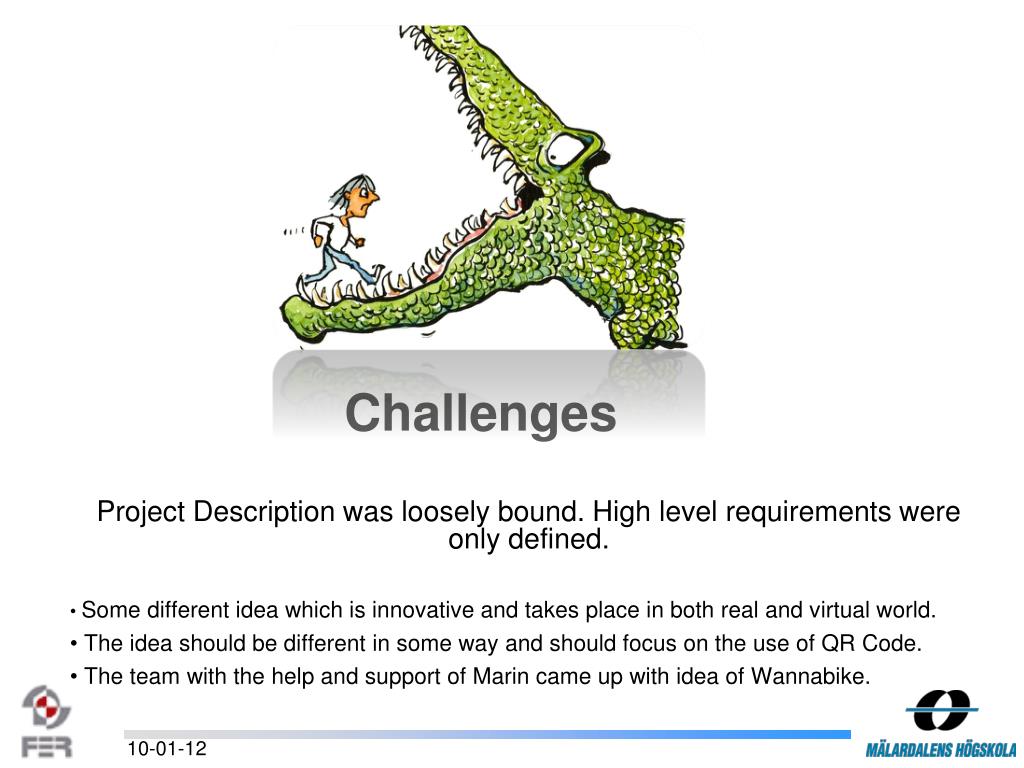 Challenges

Project Description was loosely bound. High level requirements were only defined.

• Some different idea which is innovative and takes place in both real and virtual world.
• The idea should be different in some way and should focus on the use of QR Code.
• The team with the help and support of Marin came up with idea of Wannabike.

FER

10-01-12

MÄLARDALENS HÖGSKOLA